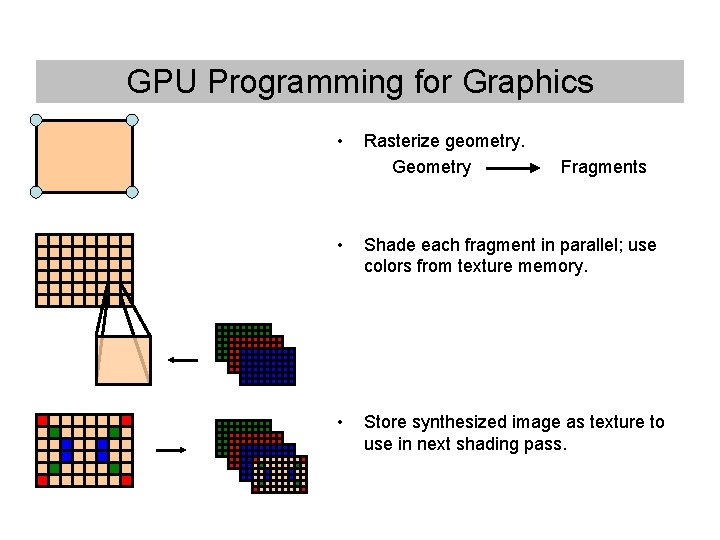 GPU Programming for Graphics

• Rasterize geometry.
Geometry → Fragments

• Shade each fragment in parallel; use colors from texture memory.

• Store synthesized image as texture to use in next shading pass.